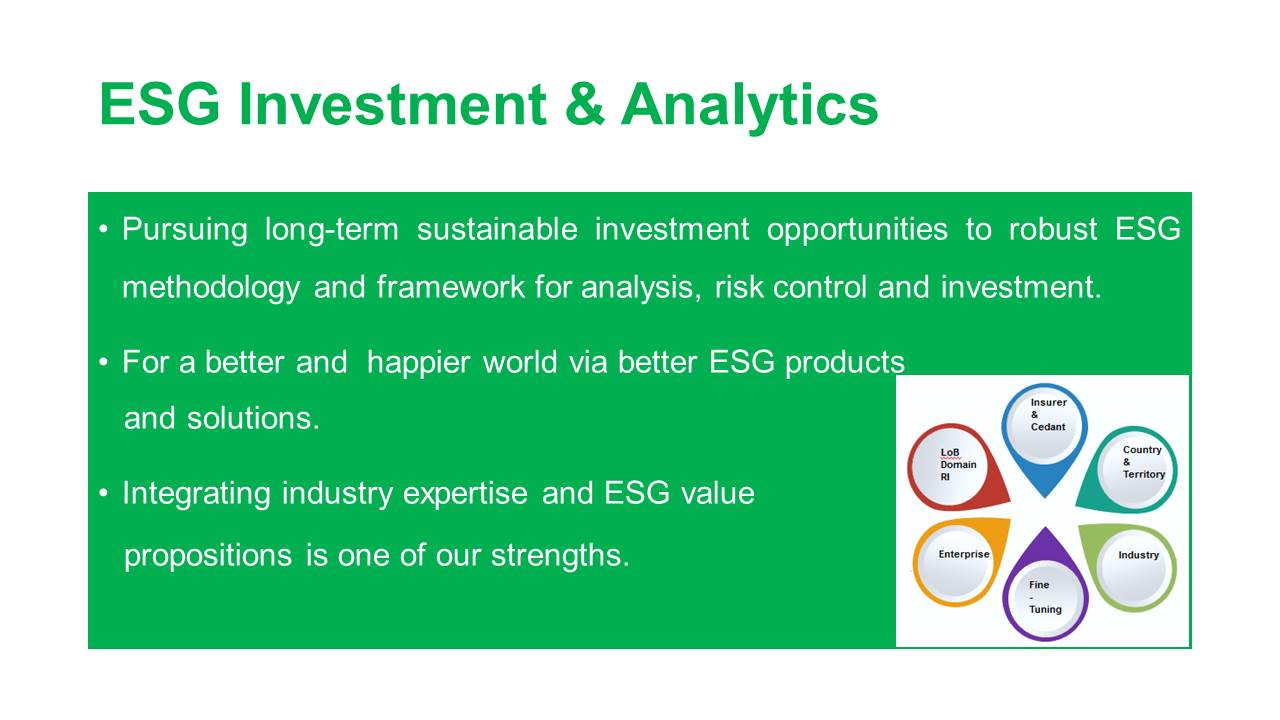 ESG Investment & Analytics

• Pursuing long-term sustainable investment opportunities to robust ESG methodology and framework for analysis, risk control and investment.

• For a better and happier world via better ESG products and solutions.

• Integrating industry expertise and ESG value propositions is one of our strengths.

Insurer & Cedant

Country & Territory

Industry

Fine - Tuning

Enterprise

LoB Domain RI